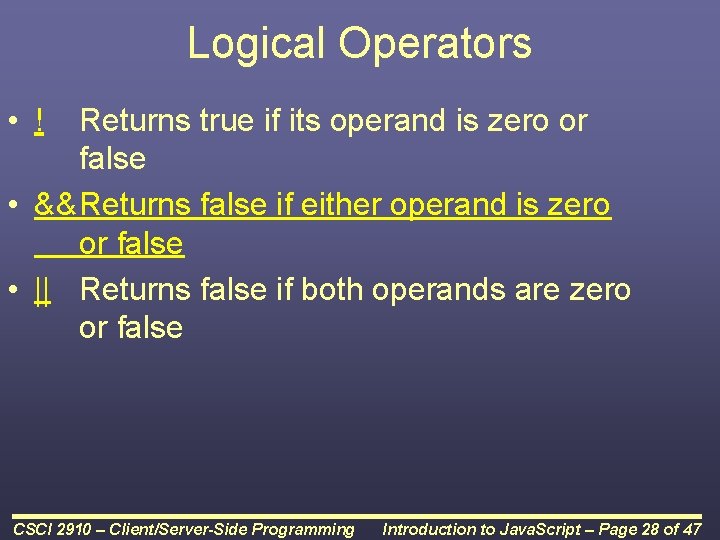 Logical Operators

• ! Returns true if its operand is zero or false

• && Returns false if either operand is zero or false

• || Returns false if both operands are zero or false

CSCI 2910 – Client/Server-Side Programming Introduction to JavaScript – Page 28 of 47